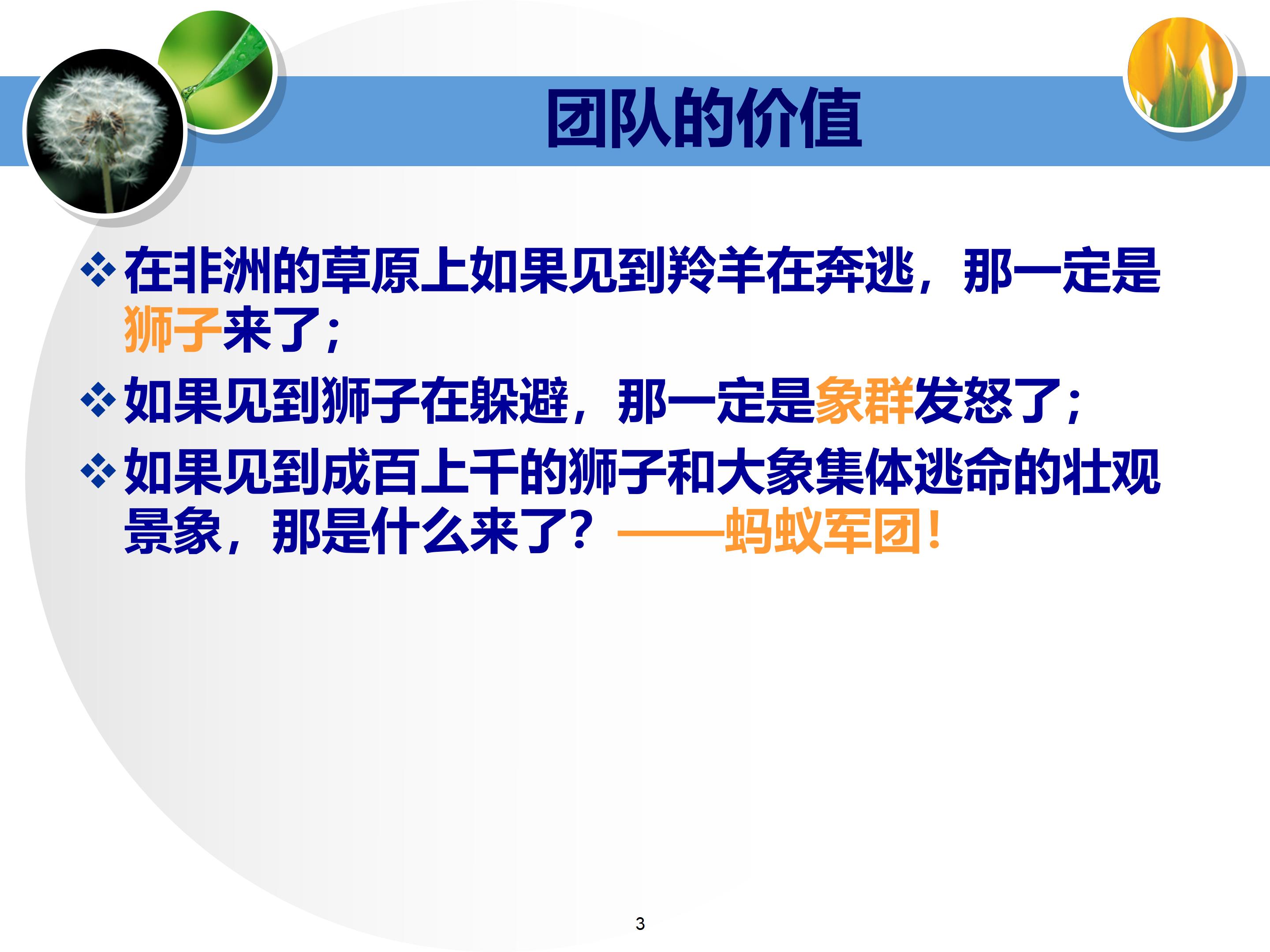 团队的价值

❖在非洲的草原上如果见到羚羊在奔逃，那一定是狮子来了；

❖如果见到狮子在躲避，那一定是象群发怒了；

❖如果见到成百上千的狮子和大象集体逃命的壮观景象，那是什么来了？——蚂蚁军团！

3